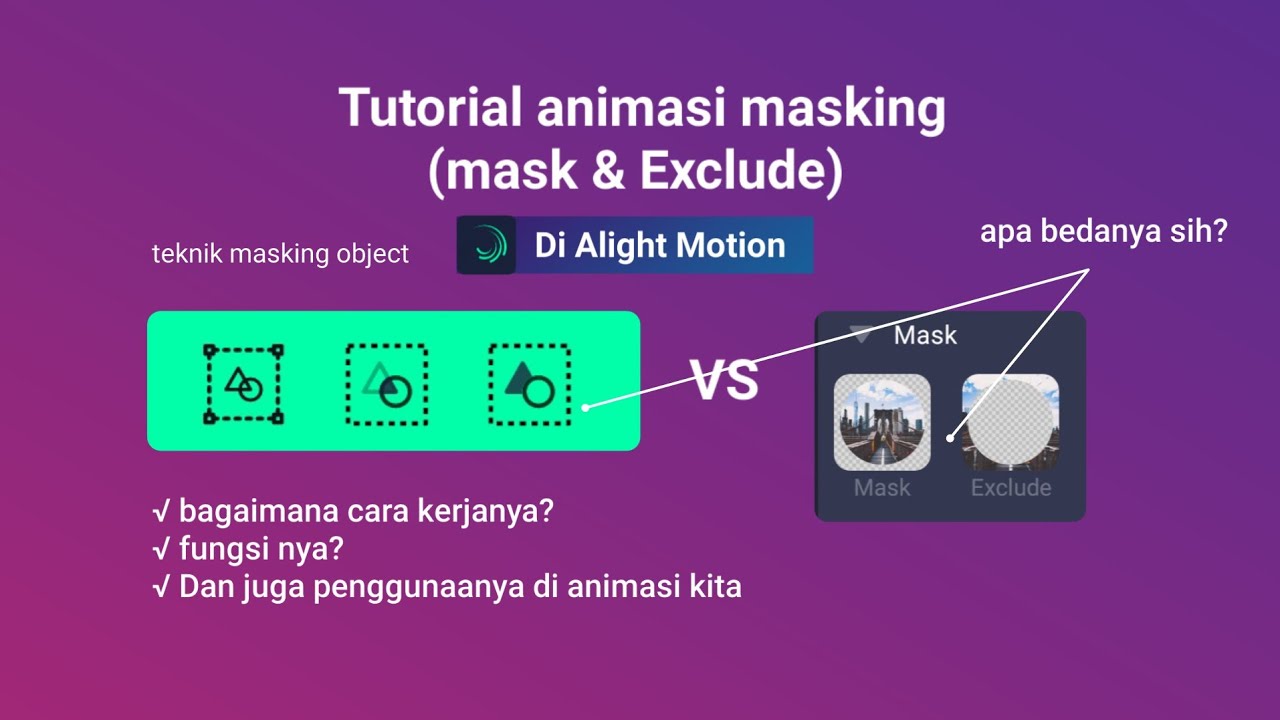 Tutorial animasi masking (mask & Exclude)

teknik masking object

Di Alight Motion

apa bedanya sih?

VS

Mask

Mask

Exclude

√ bagaimana cara kerjanya?
√ fungsi nya?
√ Dan juga penggunaanya di animasi kita